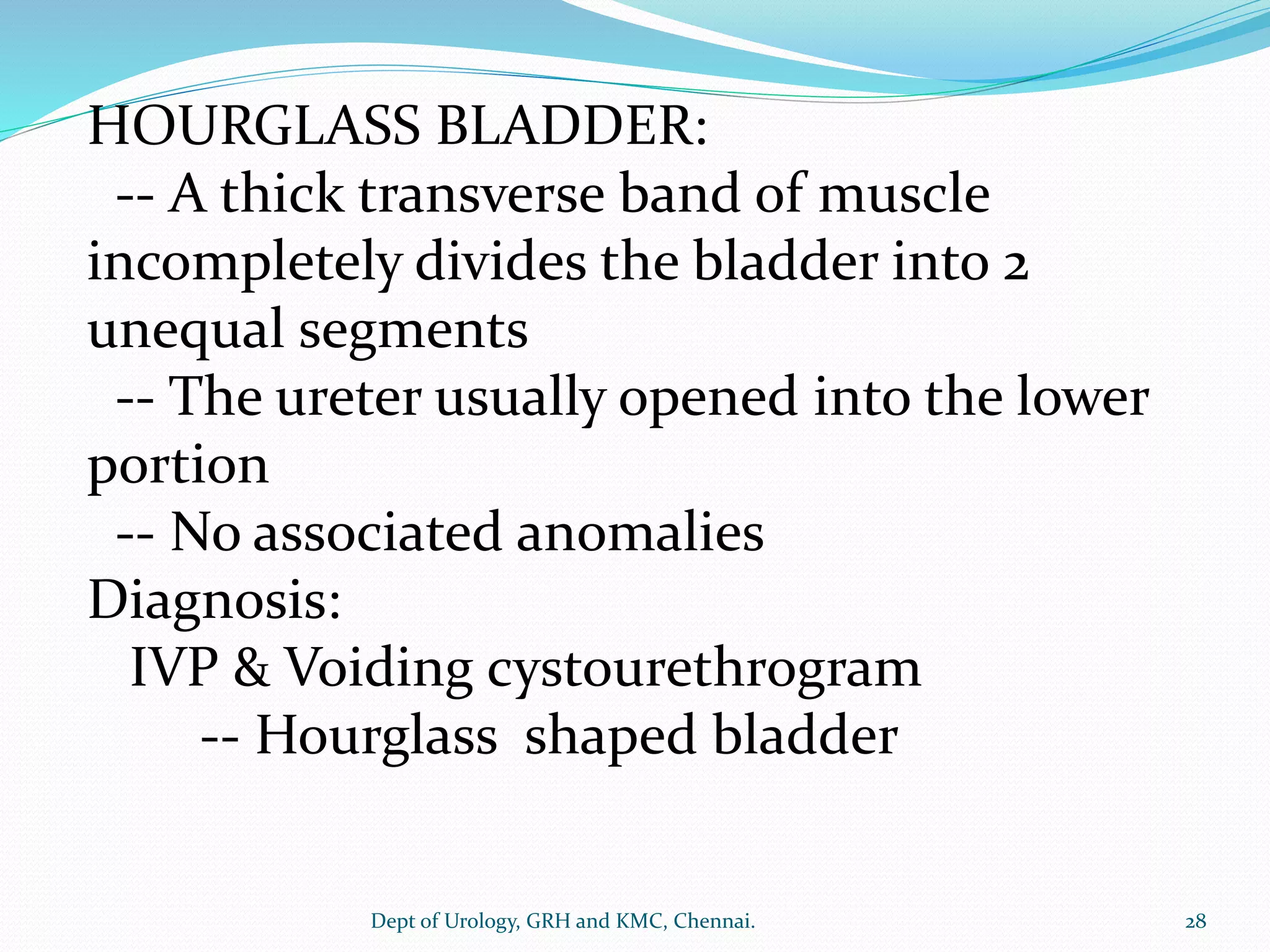 HOURGLASS BLADDER:

-- A thick transverse band of muscle incompletely divides the bladder into 2 unequal segments

-- The ureter usually opened into the lower portion

-- No associated anomalies

Diagnosis:

IVP & Voiding cystourethrogram

-- Hourglass shaped bladder

Dept of Urology, GRH and KMC, Chennai.

28